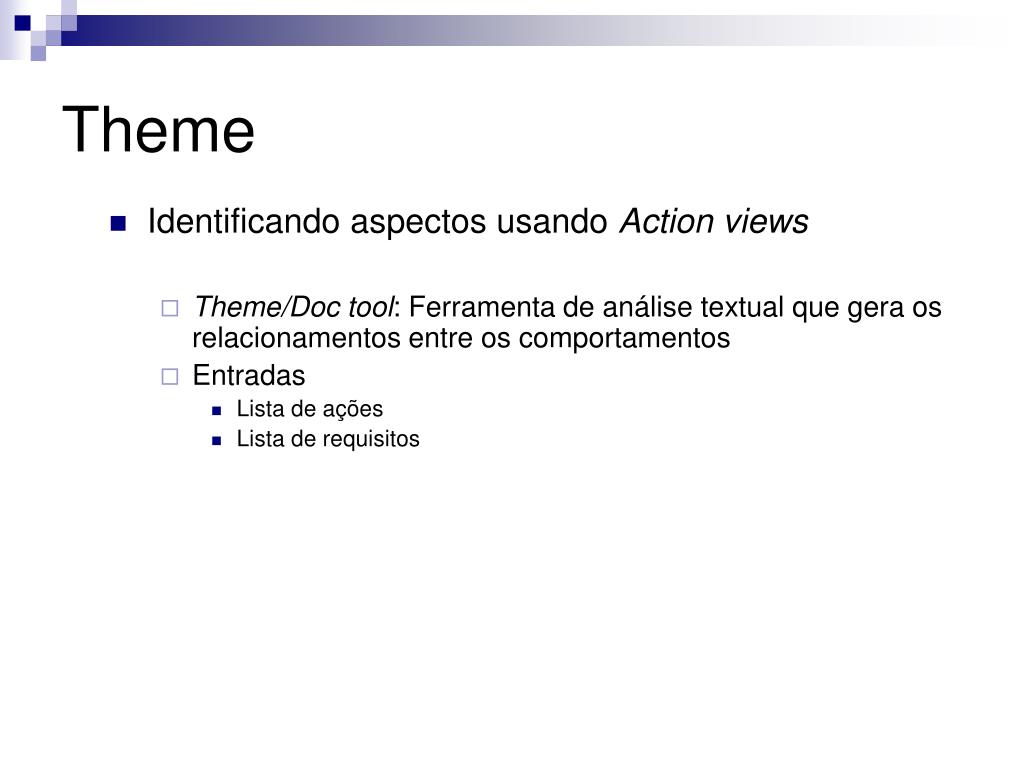 Theme

Identificando aspectos usando Action views

Theme/Doc tool: Ferramenta de análise textual que gera os relacionamentos entre os comportamentos

Entradas

Lista de ações

Lista de requisitos